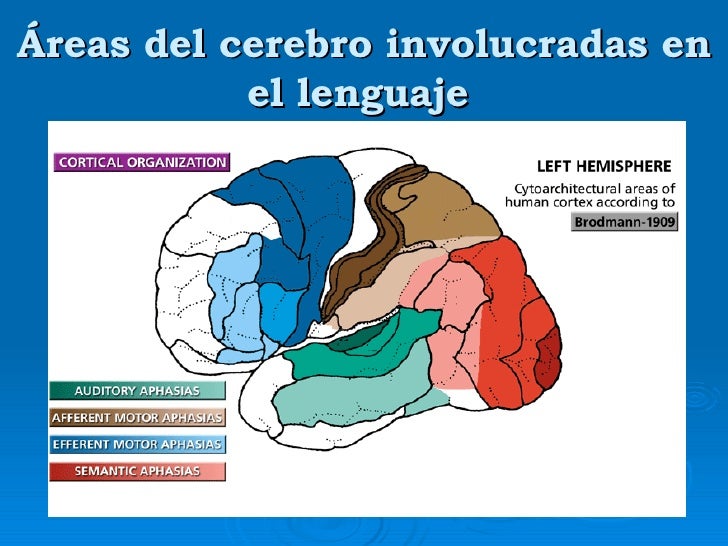 Áreas del cerebro involucradas en el lenguaje

CORTICAL ORGANIZATION

LEFT HEMISPHERE

Cytoarchitectural areas of human cortex according to

Brodmann-1909

AUDITORY APHASIAS

AFFERENT MOTOR APHASIAS

EFFERENT MOTOR APHASIAS

SEMANTIC APHASIAS